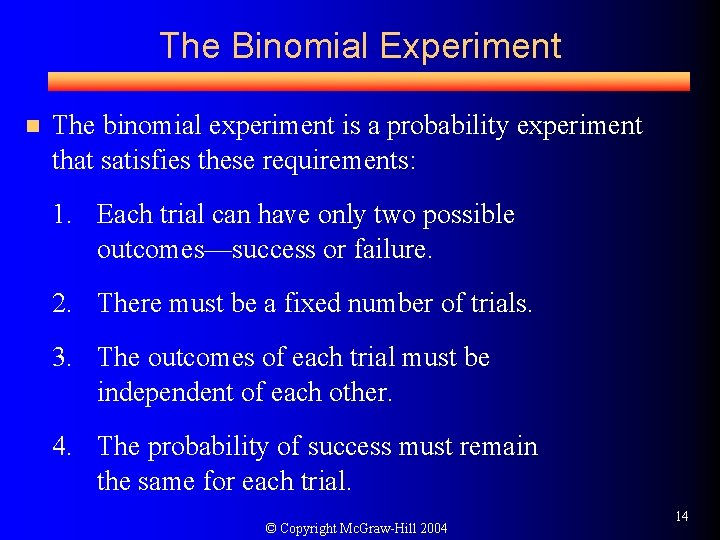 The Binomial Experiment

The binomial experiment is a probability experiment that satisfies these requirements:

1. Each trial can have only two possible outcomes—success or failure.

2. There must be a fixed number of trials.

3. The outcomes of each trial must be independent of each other.

4. The probability of success must remain the same for each trial.

© Copyright McGraw-Hill 2004

14